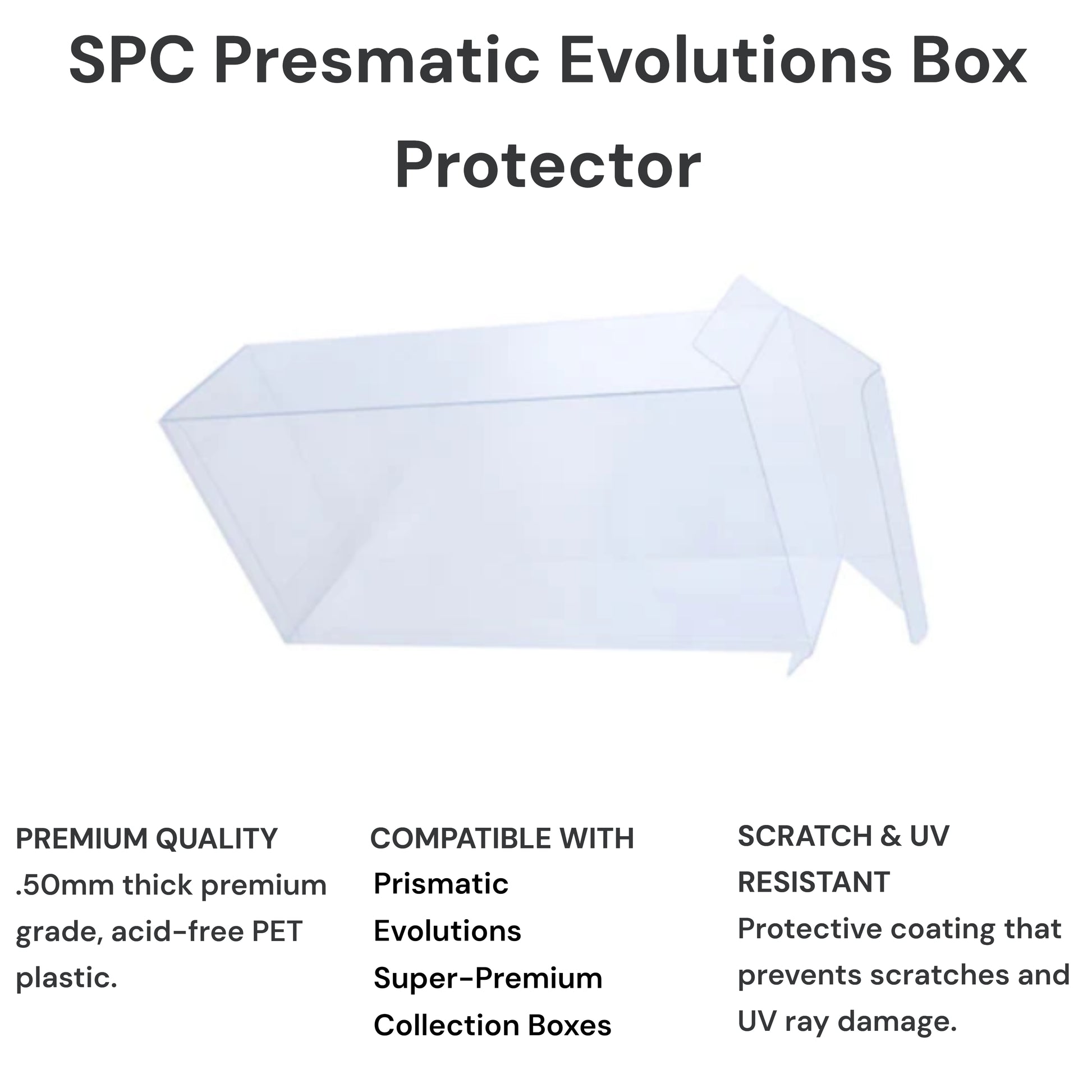 SPC Presmatic Evolutions Box Protector

PREMIUM QUALITY
.50mm thick premium grade, acid-free PET plastic.

COMPATIBLE WITH
Prismatic Evolutions Super-Premium Collection Boxes

SCRATCH & UV RESISTANT
Protective coating that prevents scratches and UV ray damage.